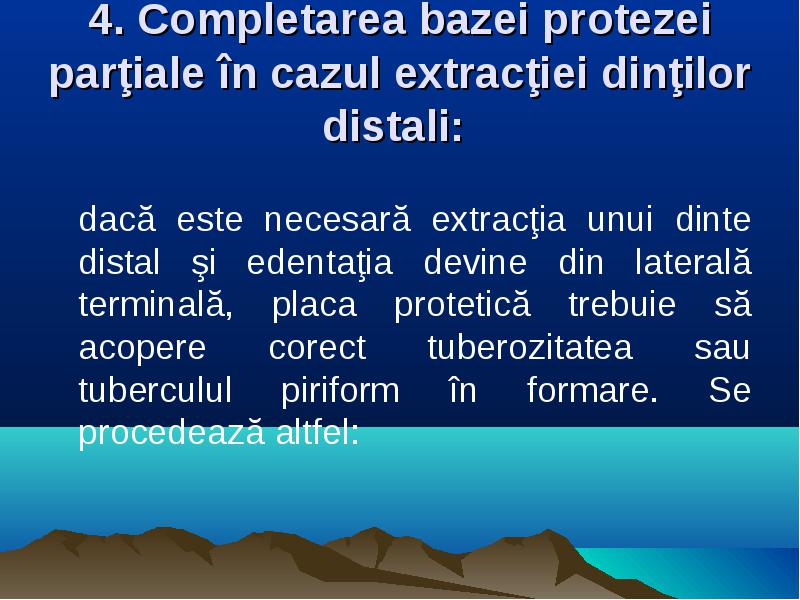 4. Completarea bazei protezei parţiale în cazul extracţiei dinţilor distali:

dacă este necesară extracţia unui dinte distal şi edentaţia devine din laterală terminală, placa protetică trebuie să acopere corect tuberozitatea sau tuberculul piriform în formare. Se procedează altfel: